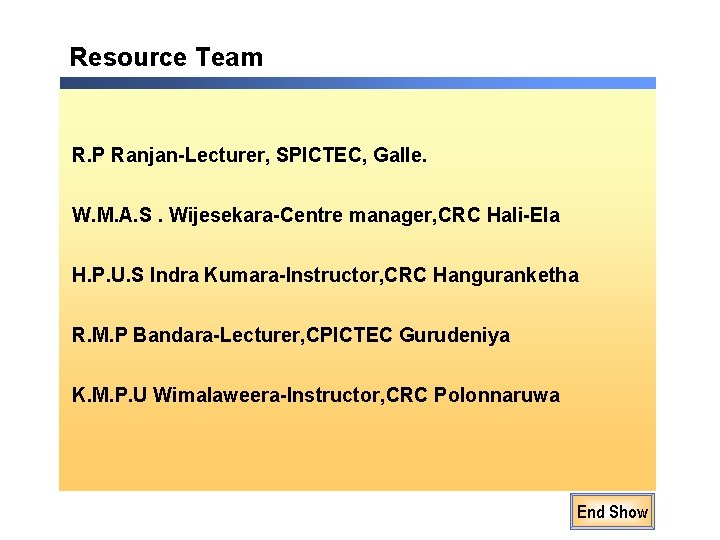 Resource Team

R.P Ranjan-Lecturer, SPICTEC, Galle.

W.M.A.S . Wijesekara-Centre manager,CRC Hali-Ela

H.P.U.S Indra Kumara-Instructor,CRC Hanguranketha

R.M.P Bandara-Lecturer,CPICTEC Gurudeniya

K.M.P.U Wimalaweera-Instructor,CRC Polonnaruwa

End Show